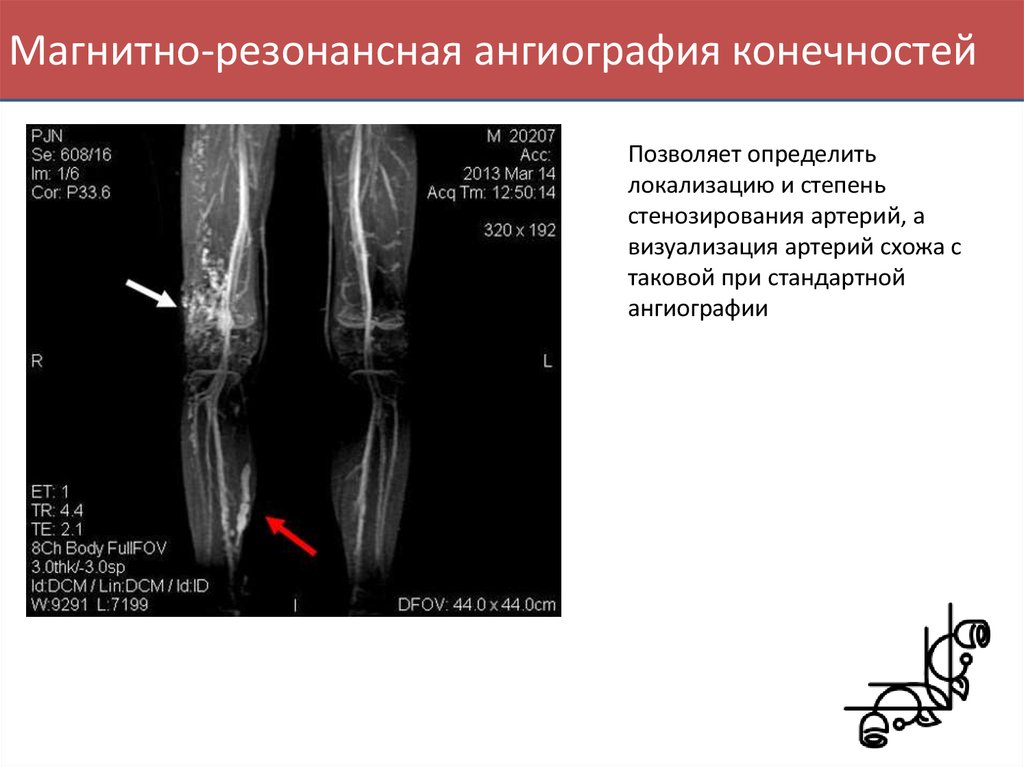 Магнитно-резонансная ангиография конечностей

PJN
Se: 608/16
Im: 1/6
Cor: P33.6

M 20207
Acc:
2013 Mar 14
Acq Tm: 12:50:14

320 x 192

R

L

ET: 1
TR: 4.4
TE: 2.1
8Ch Body FullFOV
3.0thk/-3.0sp
Id:DCM / Lin:DCM / Id:ID
W:9291 L:7199

I

DFOV: 44.0 x 44.0cm

Позволяет определить локализацию и степень стенозирования артерий, а визуализация артерий схожа с таковой при стандартной ангиографии